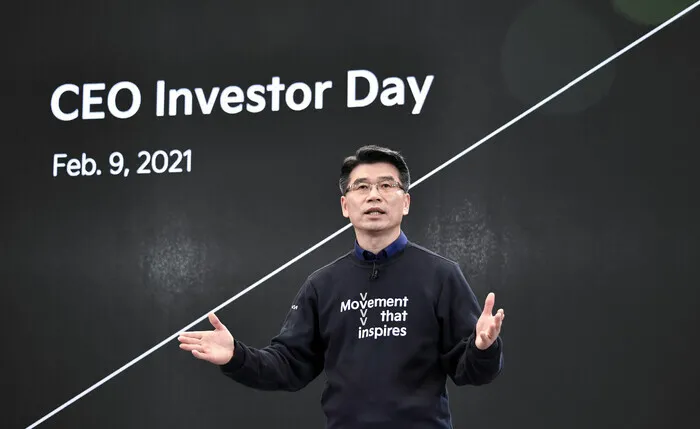 CEO Investor Day

Feb. 9, 2021

Movement that inspires